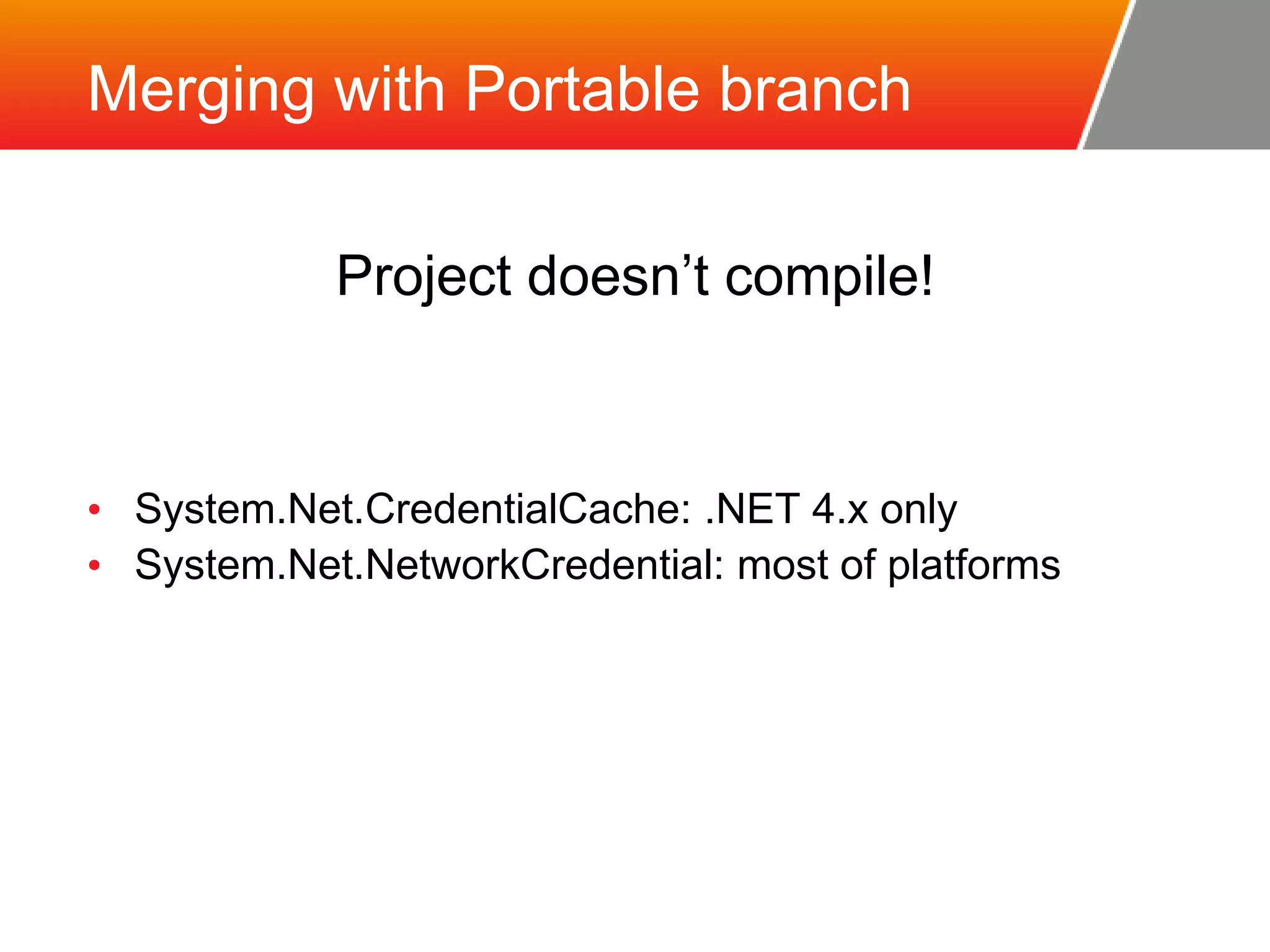 Merging with Portable branch

Project doesn’t compile!

• System.Net.CredentialCache: .NET 4.x only
• System.Net.NetworkCredential: most of platforms